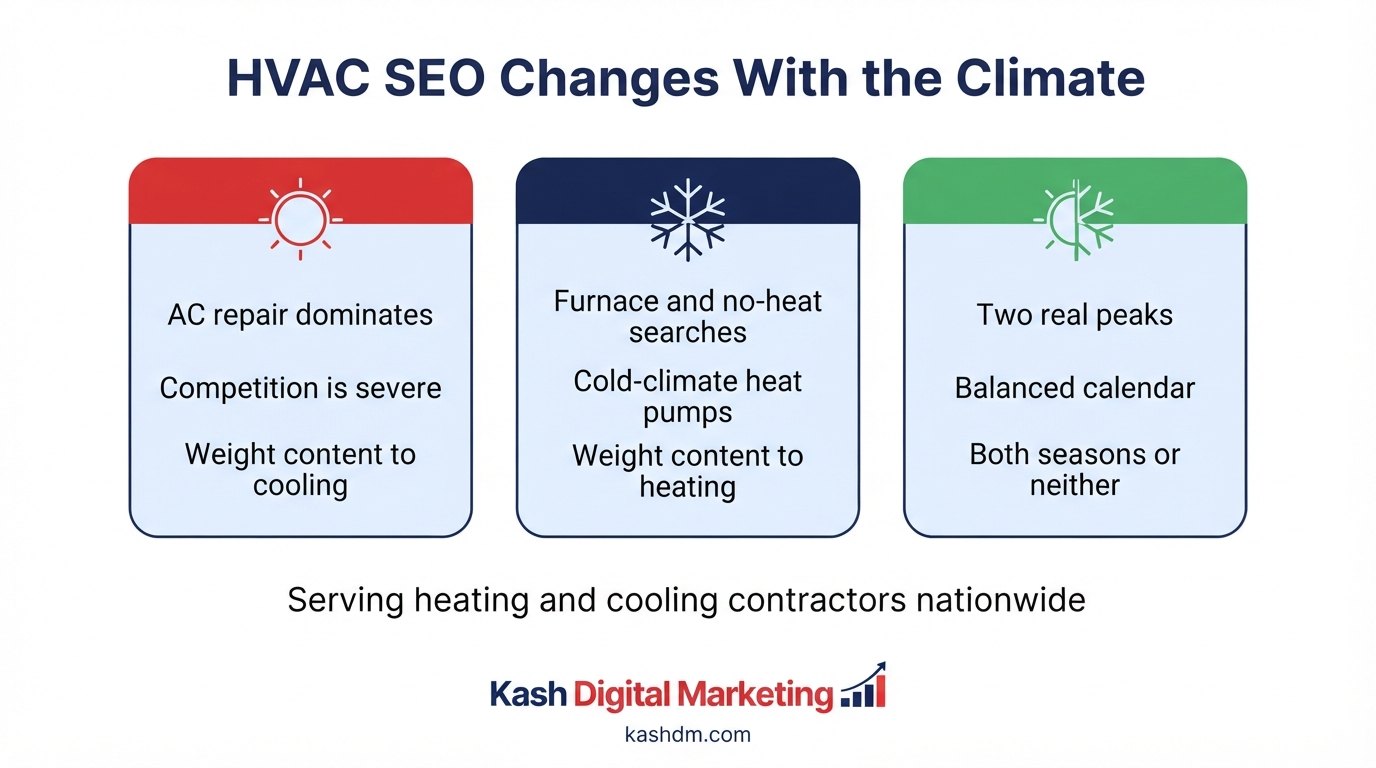 HVAC SEO Changes With the Climate

AC repair dominates

Competition is severe

Weight content to cooling

Furnace and no-heat searches

Cold-climate heat pumps

Weight content to heating

Two real peaks

Balanced calendar

Both seasons or neither

Serving heating and cooling contractors nationwide

Kash Digital Marketing

kashdm.com